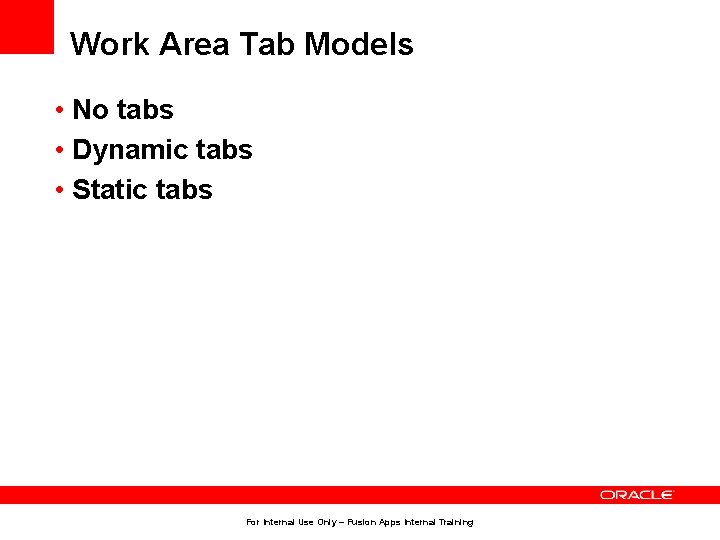 Work Area Tab Models

• No tabs
• Dynamic tabs
• Static tabs

ORACLE

For Internal Use Only – Fusion Apps Internal Training